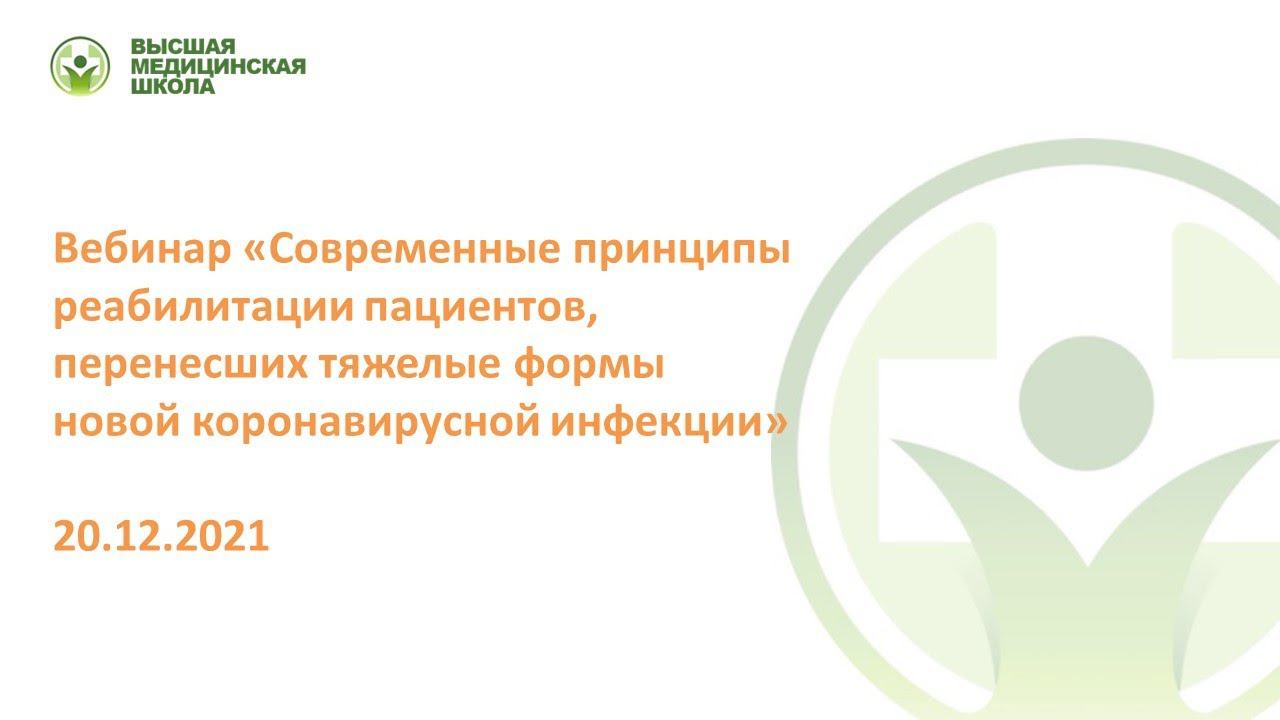 ВЫСШАЯ
МЕДИЦИНСКАЯ
ШКОЛА

Вебинар «Современные принципы реабилитации пациентов, перенесших тяжелые формы новой коронавирусной инфекции»

20.12.2021